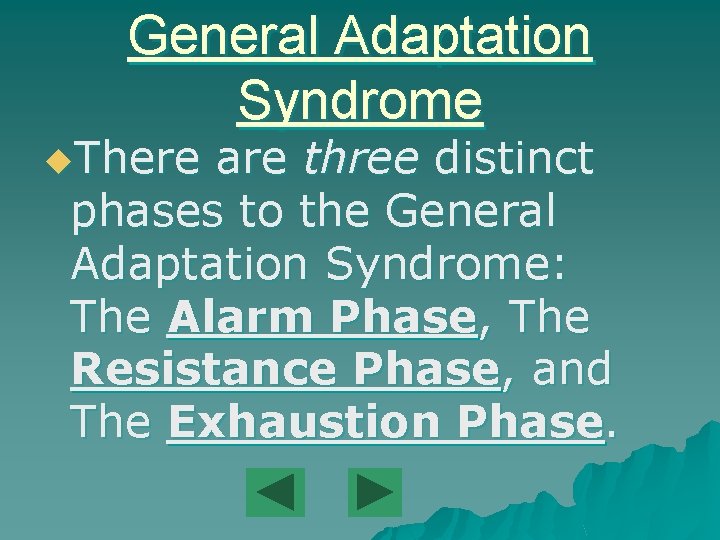 General Adaptation Syndrome

There are three distinct phases to the General Adaptation Syndrome: The Alarm Phase, The Resistance Phase, and The Exhaustion Phase.